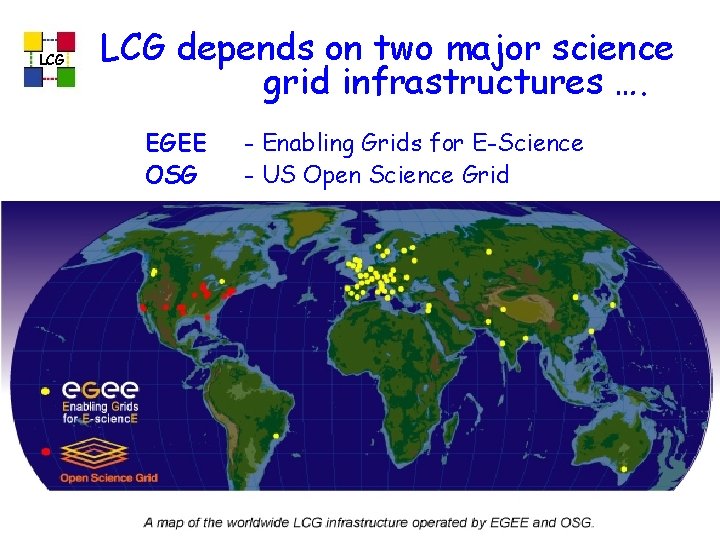 LCG

LCG depends on two major science grid infrastructures ….

EGEE - Enabling Grids for E-Science
OSG - US Open Science Grid

eGee
Enabling Grids for E-sciencE

Open Science Grid

A map of the worldwide LCG infrastructure operated by EGEE and OSG.